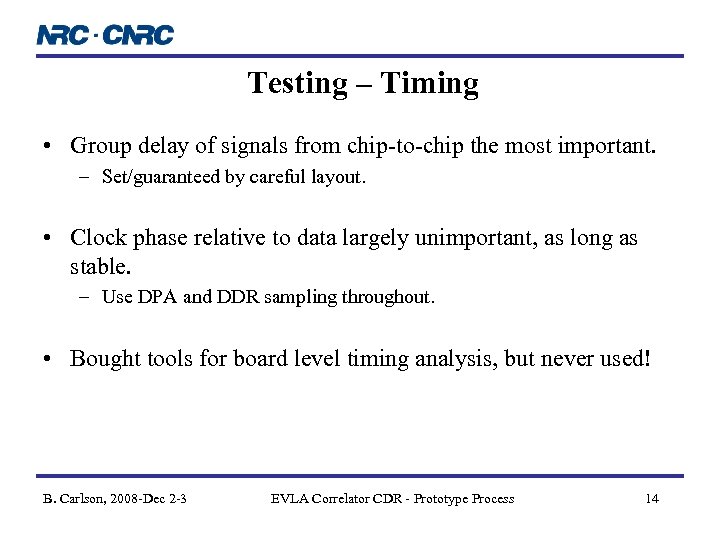 NRC · CNRC

Testing – Timing

• Group delay of signals from chip-to-chip the most important.
  – Set/guaranteed by careful layout.

• Clock phase relative to data largely unimportant, as long as stable.
  – Use DPA and DDR sampling throughout.

• Bought tools for board level timing analysis, but never used!

B. Carlson, 2008-Dec 2-3  EVLA Correlator CDR - Prototype Process  14